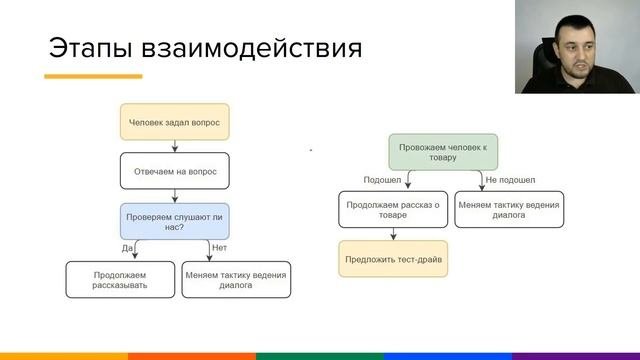 Этапы взаимодействия

Человек задал вопрос

Отвечаем на вопрос

Проверяем слушают ли нас?

Да

Нет

Продолжаем рассказывать

Меняем тактику ведения диалога

Провожаем человек к товару

Подошел

Не подошел

Продолжаем рассказ о товаре

Меняем тактику ведения диалога

Предложить тест-драйв